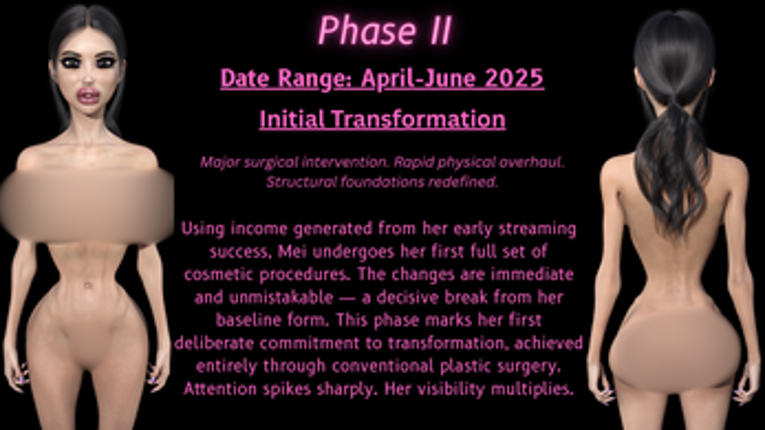 Phase II

Date Range: April-June 2025

Initial Transformation

Major surgical intervention. Rapid physical overhaul. Structural foundations redefined.

Using income generated from her early streaming success, Mei undergoes her first full set of cosmetic procedures. The changes are immediate and unmistakable — a decisive break from her baseline form. This phase marks her first deliberate commitment to transformation, achieved entirely through conventional plastic surgery. Attention spikes sharply. Her visibility multiplies.